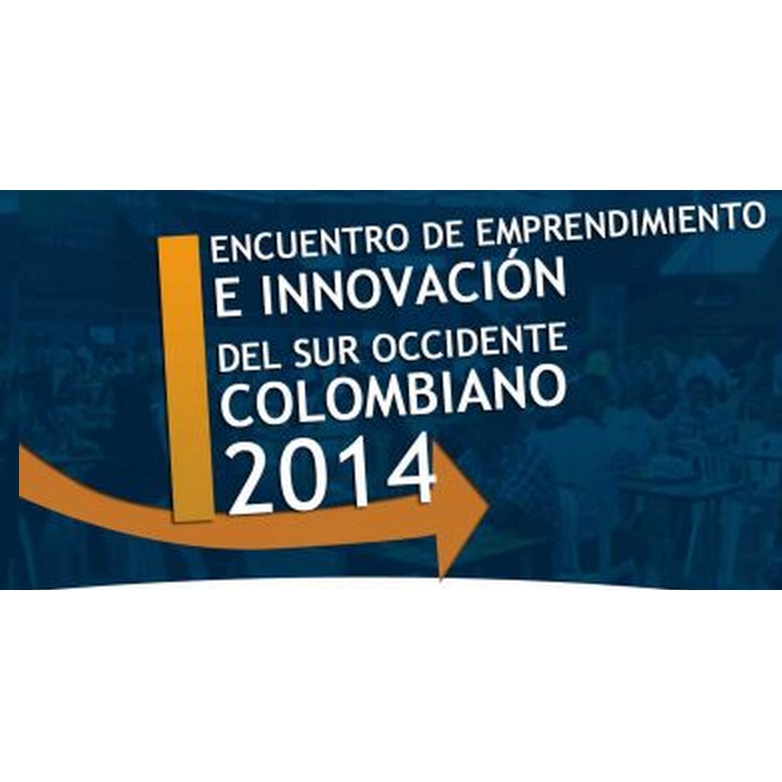 ENCUENTRO DE EMPRENDIMIENTO
E INNOVACIÓN
DEL SUR OCCIDENTE
COLOMBIANO
2014